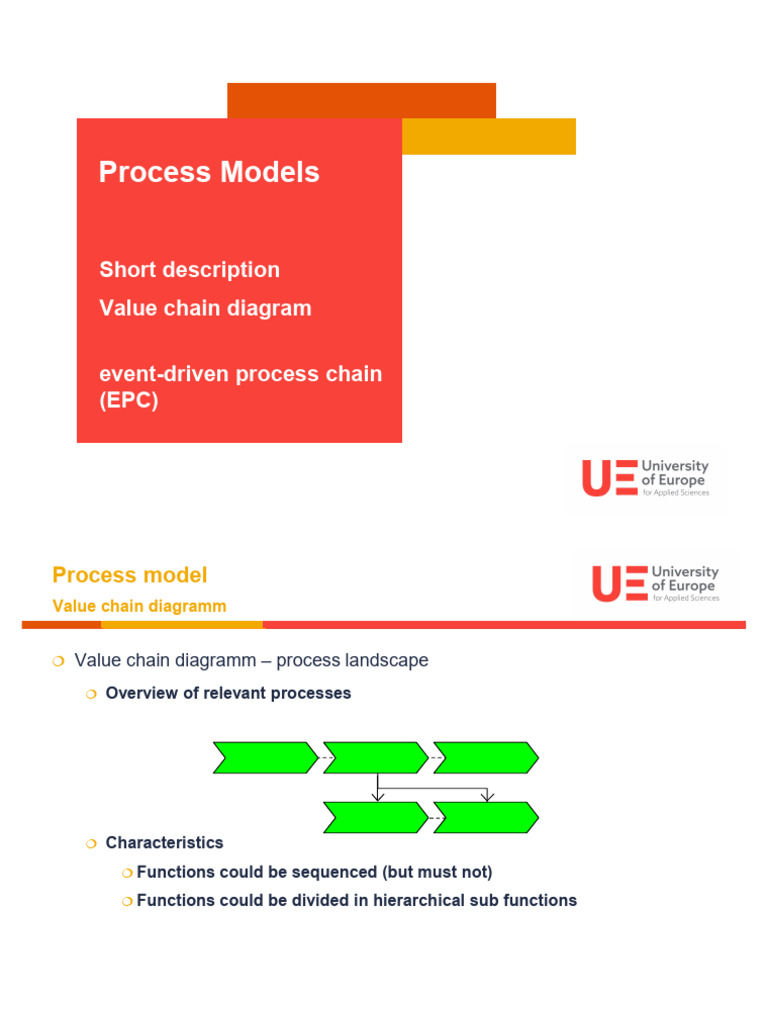 Process Models

Short description

Value chain diagram

event-driven process chain (EPC)

UE University of Europe for Applied Sciences

Process model

Value chain diagramm

UE University of Europe for Applied Sciences

Value chain diagramm – process landscape

Overview of relevant processes

Characteristics

Functions could be sequenced (but must not)

Functions could be divided in hierarchical sub functions